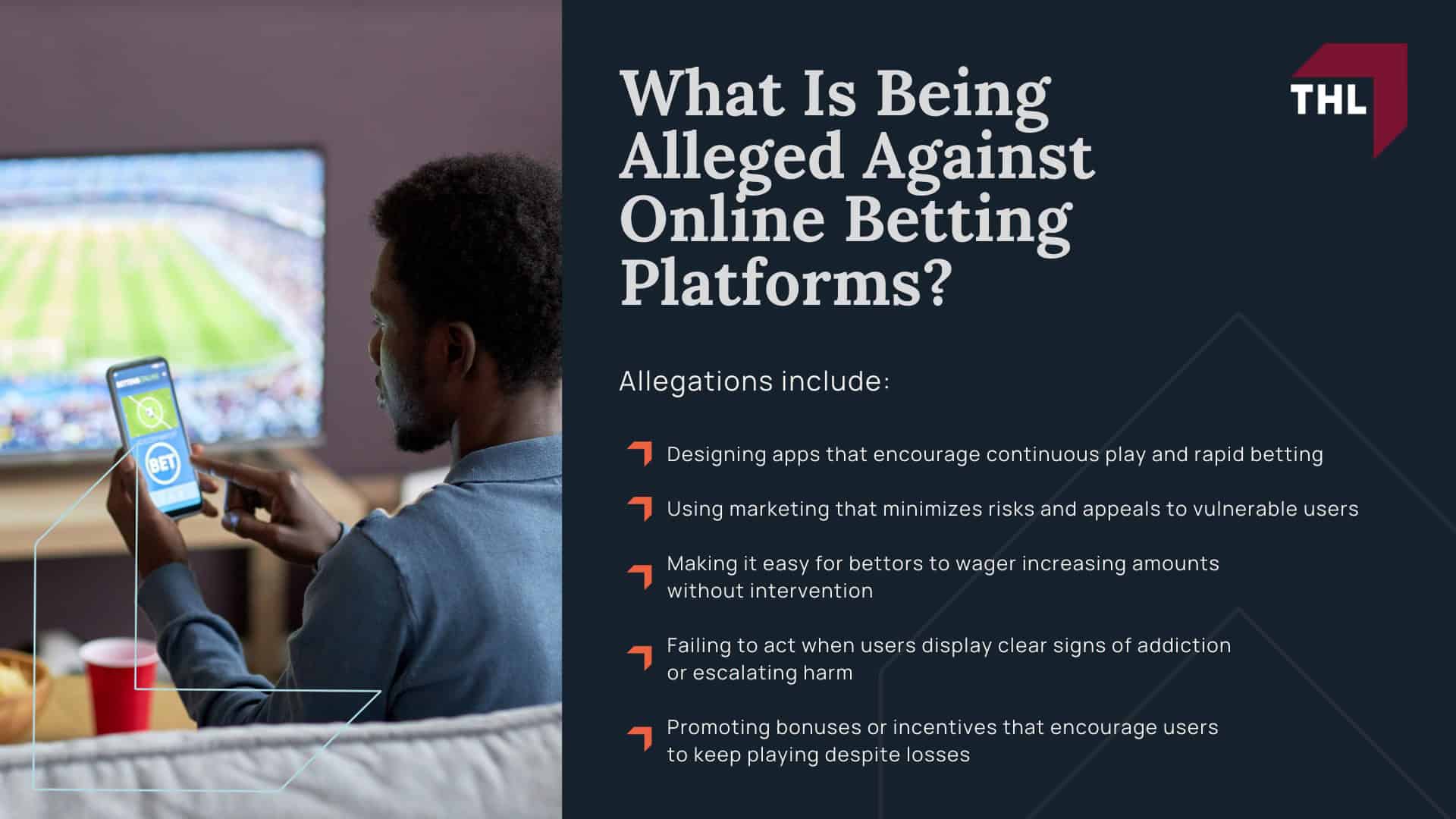 BETTING ONLINE

BET

What Is Being Alleged Against Online Betting Platforms?

THL

Allegations include:

Designing apps that encourage continuous play and rapid betting

Using marketing that minimizes risks and appeals to vulnerable users

Making it easy for bettors to wager increasing amounts without intervention

Failing to act when users display clear signs of addiction or escalating harm

Promoting bonuses or incentives that encourage users to keep playing despite losses